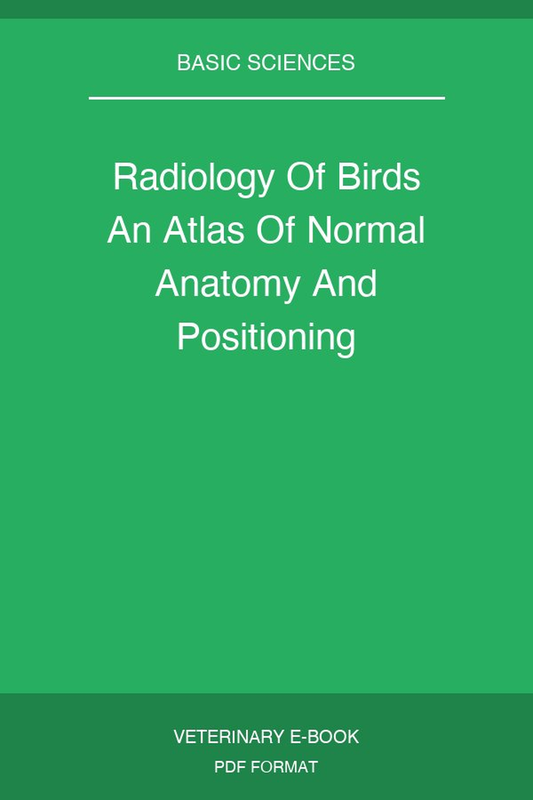 BASIC SCIENCES

Radiology Of Birds An Atlas Of Normal Anatomy And Positioning

VETERINARY E-BOOK
PDF FORMAT